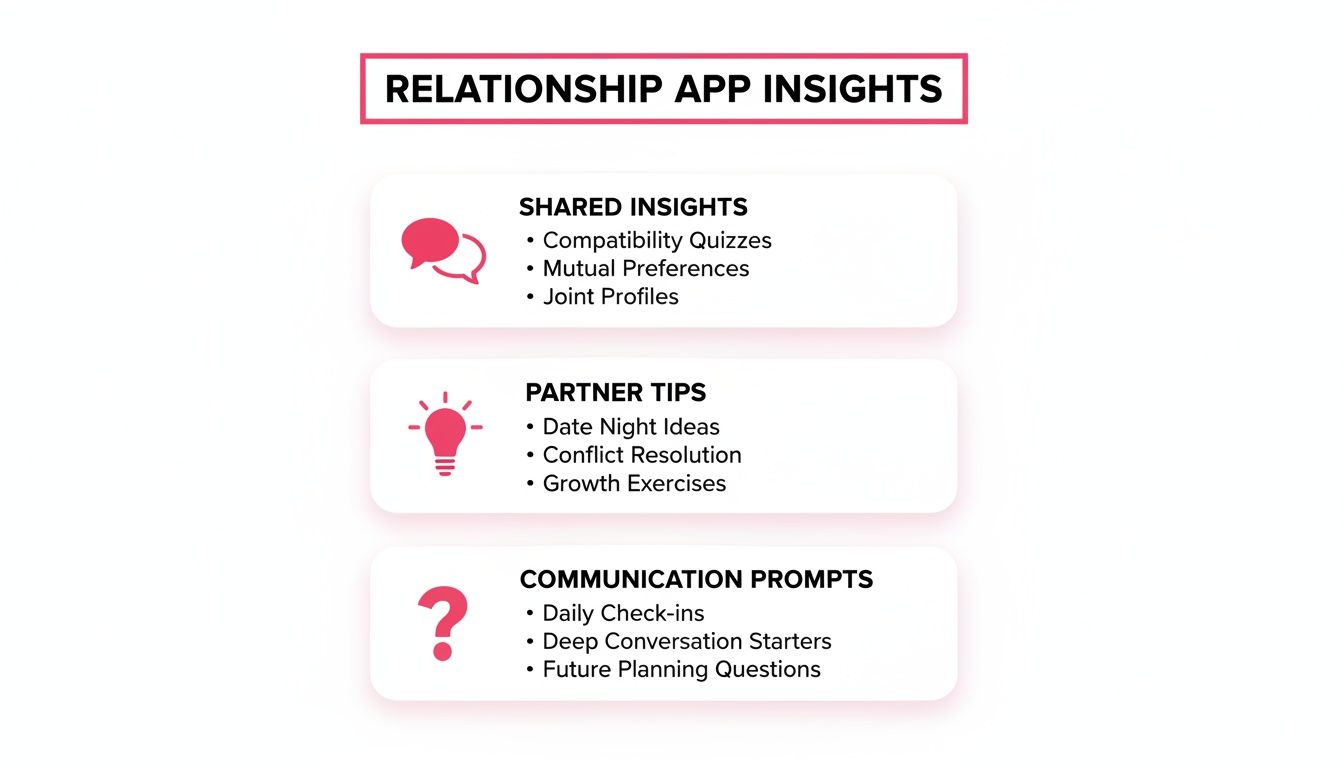 RELATIONSHIP APP INSIGHTS

SHARED INSIGHTS
• Compatibility Quizzes
• Mutual Preferences
• Joint Profiles

PARTNER TIPS
• Date Night Ideas
• Conflict Resolution
• Growth Exercises

COMMUNICATION PROMPTS
• Daily Check-ins
• Deep Conversation Starters
• Future Planning Questions